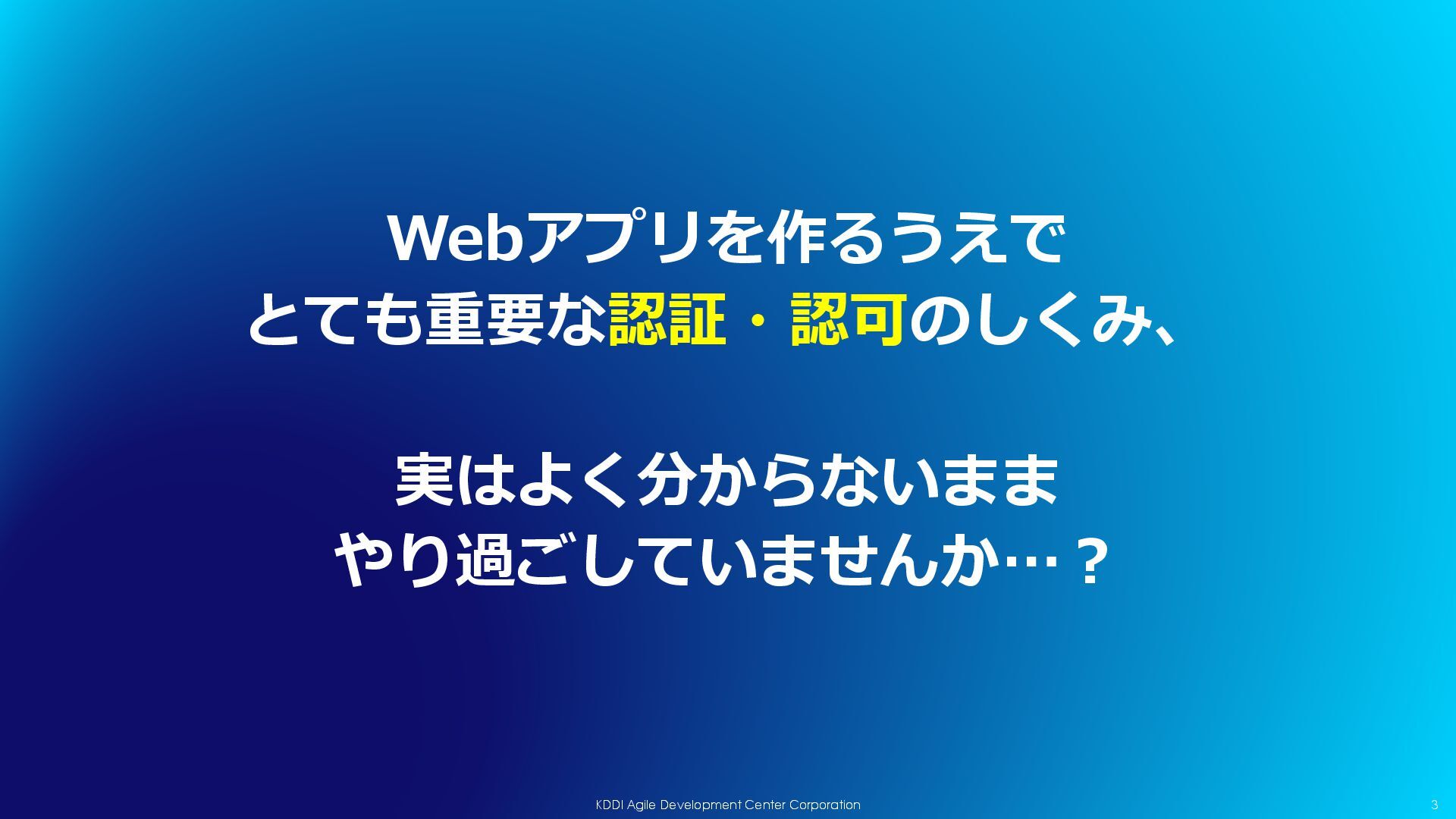 Webアプリを作るうえで
とても重要な認証・認可のしくみ、

実はよく分からないまま
やり過ごしていませんか…？

KDDI Agile Development Center Corporation

3